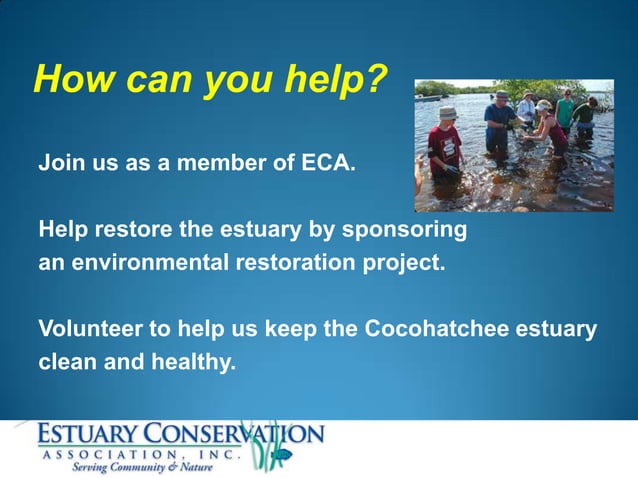 How can you help?

Join us as a member of ECA.

Help restore the estuary by sponsoring an environmental restoration project.

Volunteer to help us keep the Cocohatchee estuary clean and healthy.

ESTUARY CONSERVATION ASSOCIATION, INC.
Serving Community & Nature